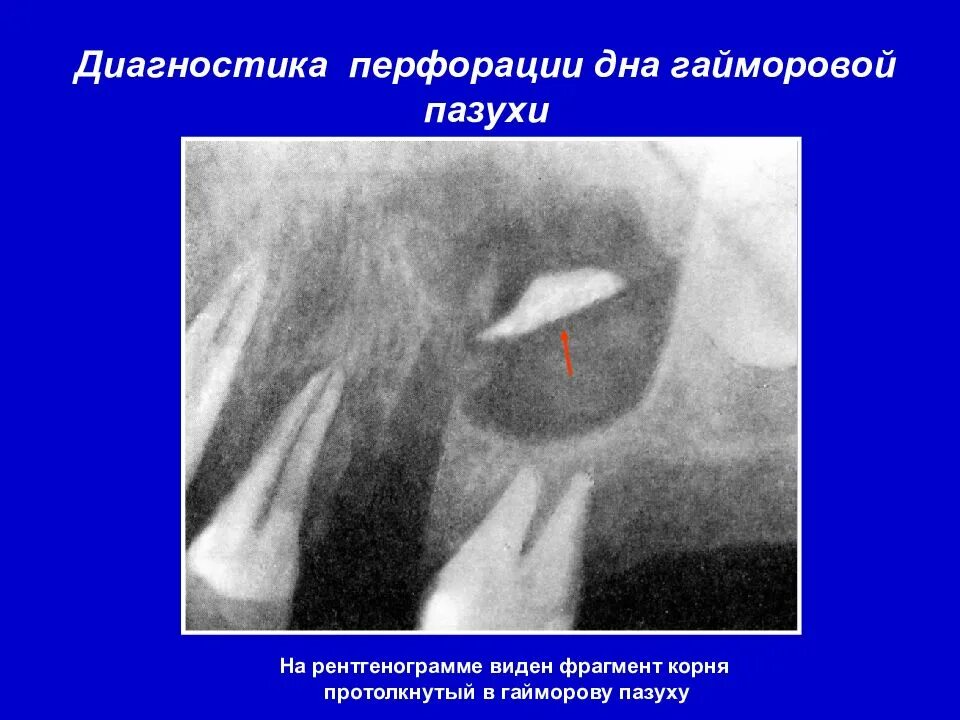 Диагностика перфорации дна гайморовой пазухи

На рентгенограмме виден фрагмент корня протолкнутый в гайморову пазуху